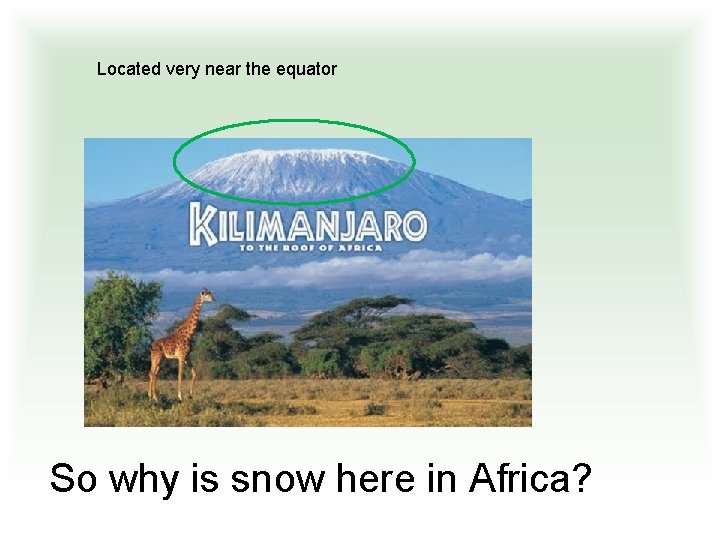 Located very near the equator

KILIMANJARO
TO THE ROOF OF AFRICA

So why is snow here in Africa?